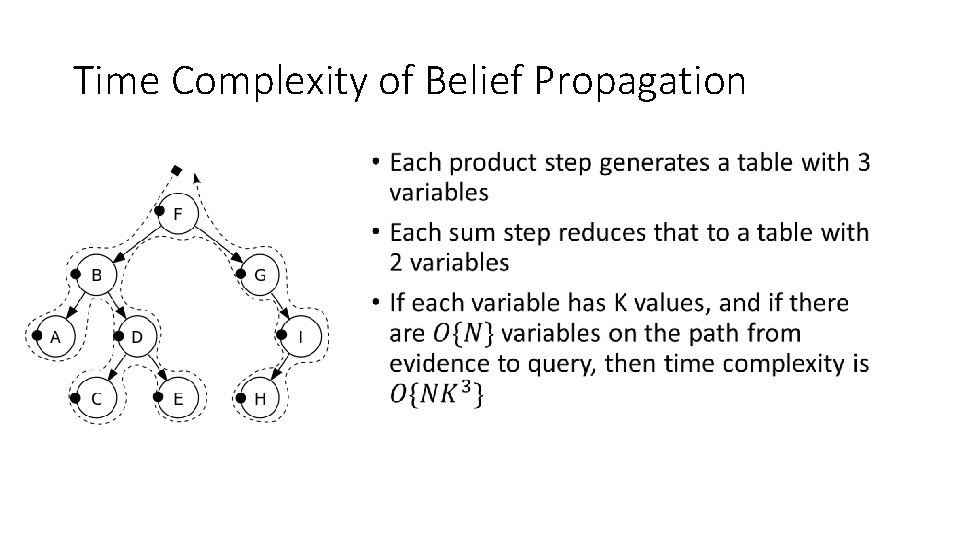 Time Complexity of Belief Propagation

F
B
G
A
D
I
C
E
H

• Each product step generates a table with 3 variables

• Each sum step reduces that to a table with 2 variables

• If each variable has K values, and if there are $O\{N\}$ variables on the path from evidence to query, then time complexity is $O\{NK^3\}$